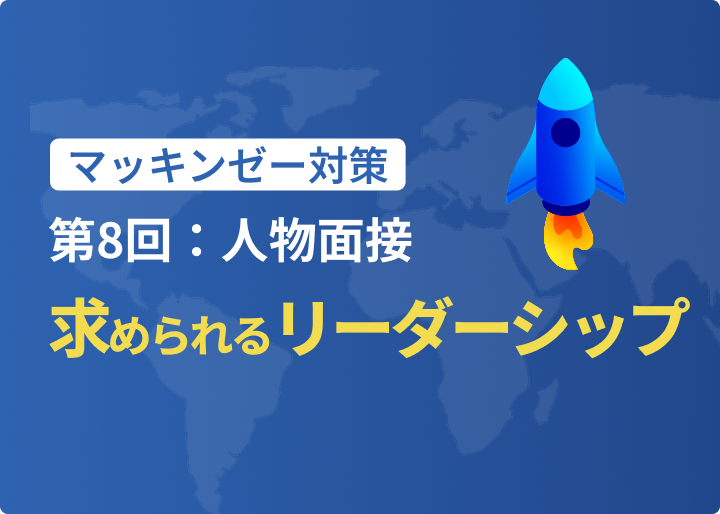 マッキンゼー対策

第8回：人物面接

求められるリーダーシップ